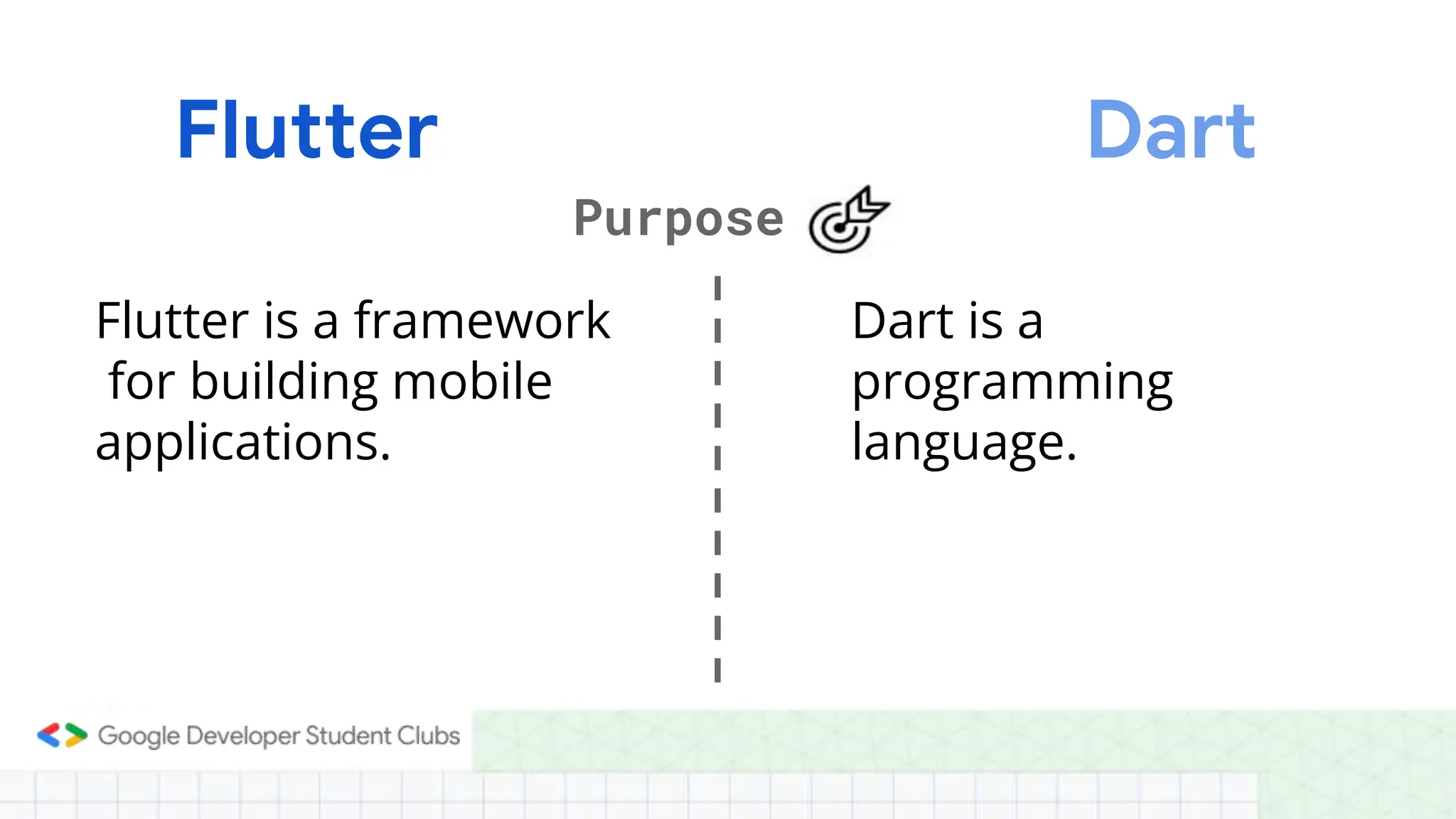 Flutter

Dart

Purpose

Flutter is a framework for building mobile applications.

Dart is a programming language.

Google Developer Student Clubs